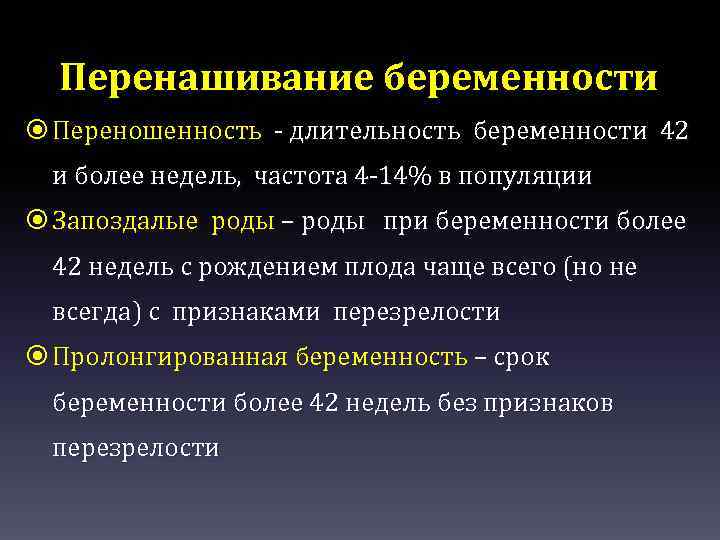 Перенашивание беременности

Переношенность - длительность беременности 42 и более недель, частота 4-14% в популяции

Запоздалые роды – роды при беременности более 42 недель с рождением плода чаще всего (но не всегда) с признаками перезрелости

Пролонгированная беременность – срок беременности более 42 недель без признаков перезрелости